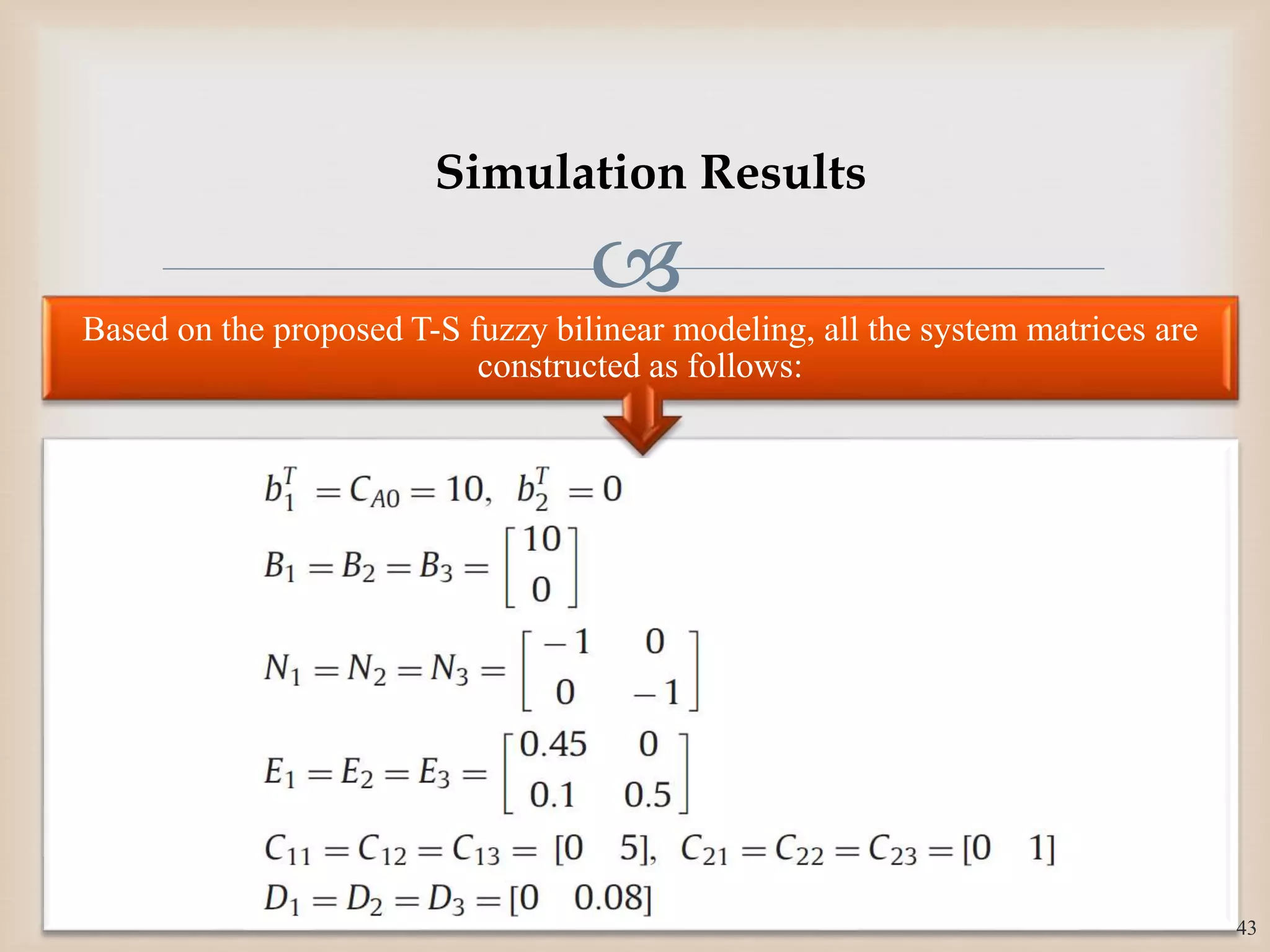 Simulation Results

Based on the proposed T-S fuzzy bilinear modeling, all the system matrices are constructed as follows:

$b_1^T = C_{A0} = 10, \ b_2^T = 0$

$B_1 = B_2 = B_3 = \begin{bmatrix} 10 \\ 0 \end{bmatrix}$

$N_1 = N_2 = N_3 = \begin{bmatrix} -1 & 0 \\ 0 & -1 \end{bmatrix}$

$E_1 = E_2 = E_3 = \begin{bmatrix} 0.45 & 0 \\ 0.1 & 0.5 \end{bmatrix}$

$C_{11} = C_{12} = C_{13} = [0 \quad 5], \ C_{21} = C_{22} = C_{23} = [0 \quad 1]$

$D_1 = D_2 = D_3 = [0 \quad 0.08]$

43